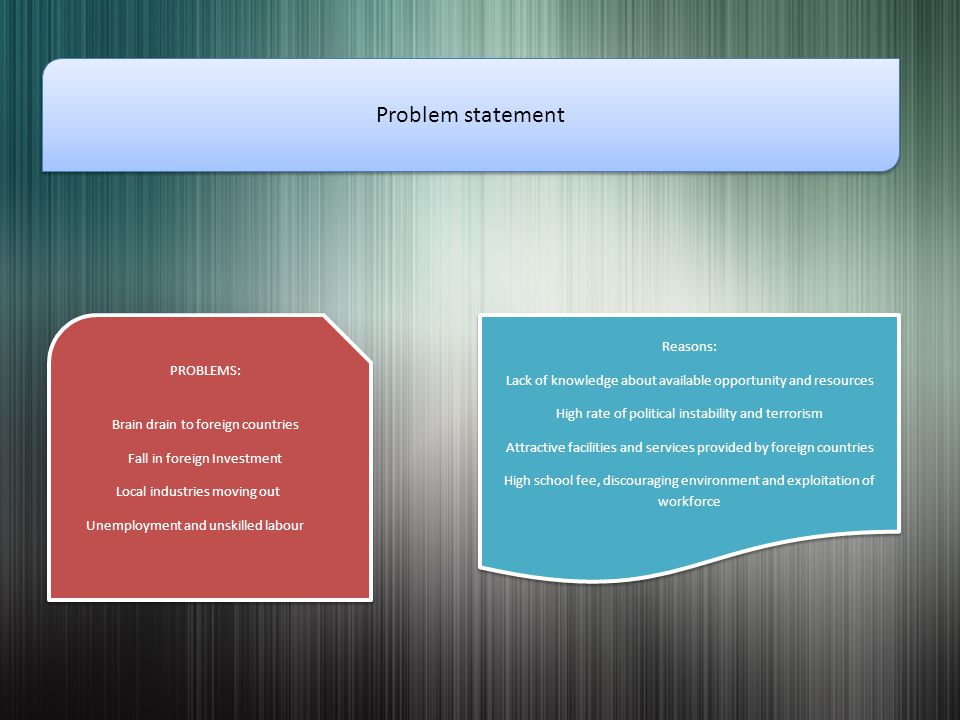 Problem statement

PROBLEMS:

Brain drain to foreign countries

Fall in foreign Investment

Local industries moving out

Unemployment and unskilled labour

Reasons:

Lack of knowledge about available opportunity and resources

High rate of political instability and terrorism

Attractive facilities and services provided by foreign countries

High school fee, discouraging environment and exploitation of workforce